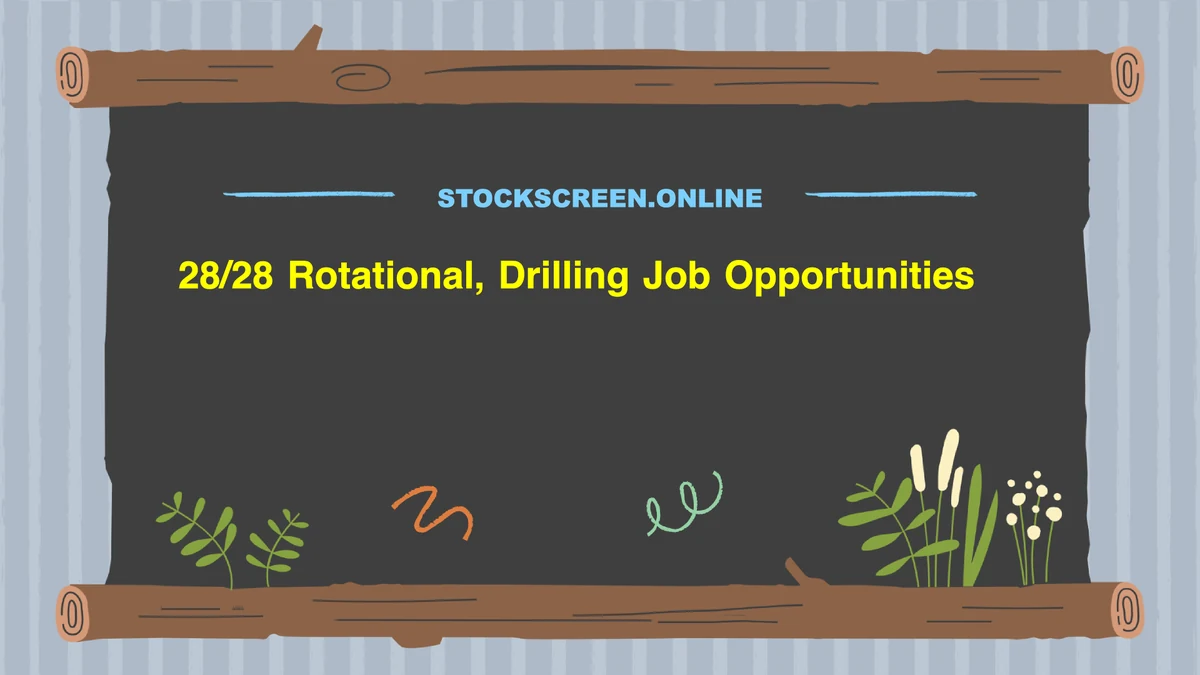 STOCKSCREEN.ONLINE

28/28 Rotational, Drilling Job Opportunities